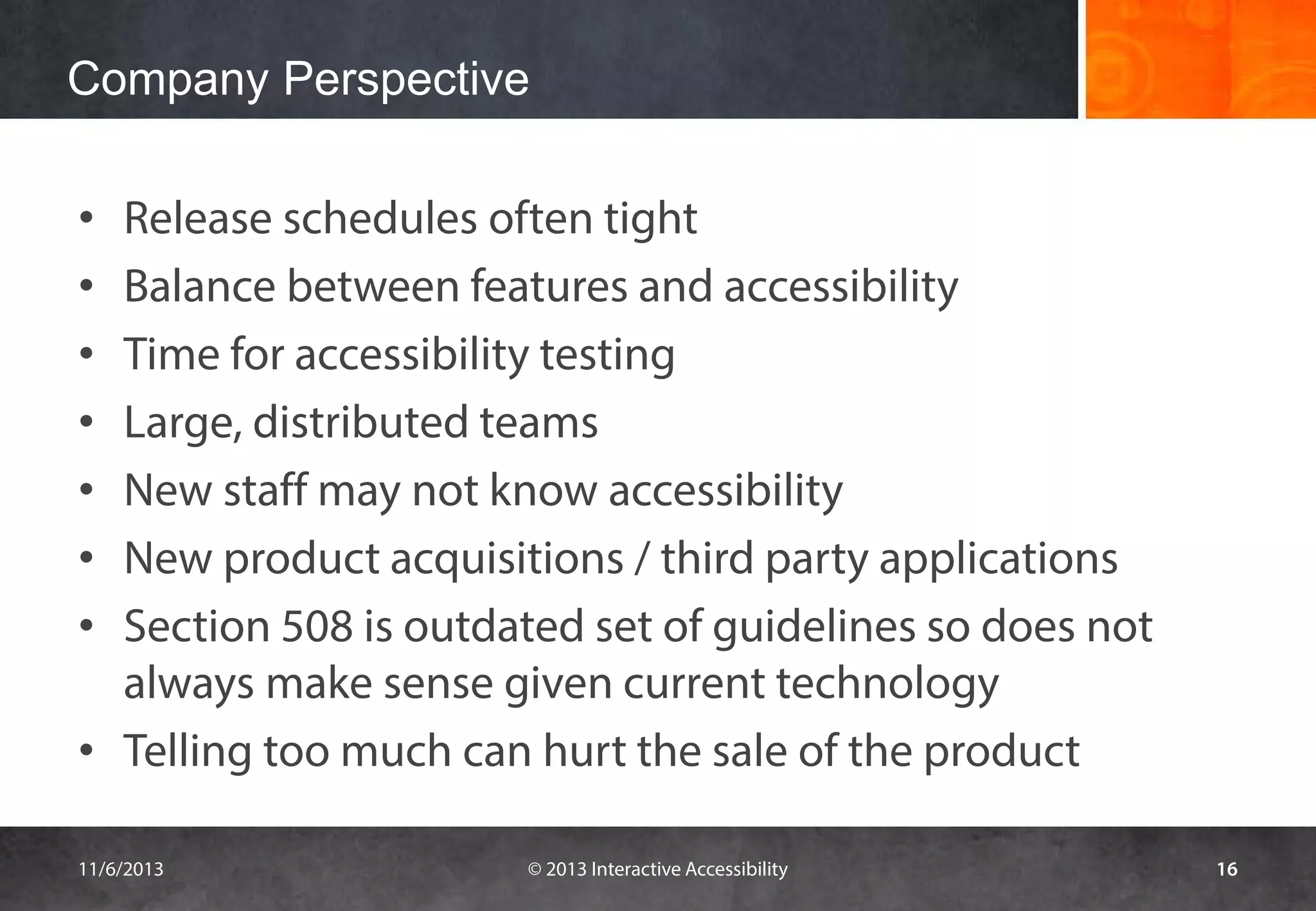 Company Perspective

• Release schedules often tight
• Balance between features and accessibility
• Time for accessibility testing
• Large, distributed teams
• New staff may not know accessibility
• New product acquisitions / third party applications
• Section 508 is outdated set of guidelines so does not always make sense given current technology
• Telling too much can hurt the sale of the product

11/6/2013
© 2013 Interactive Accessibility
16